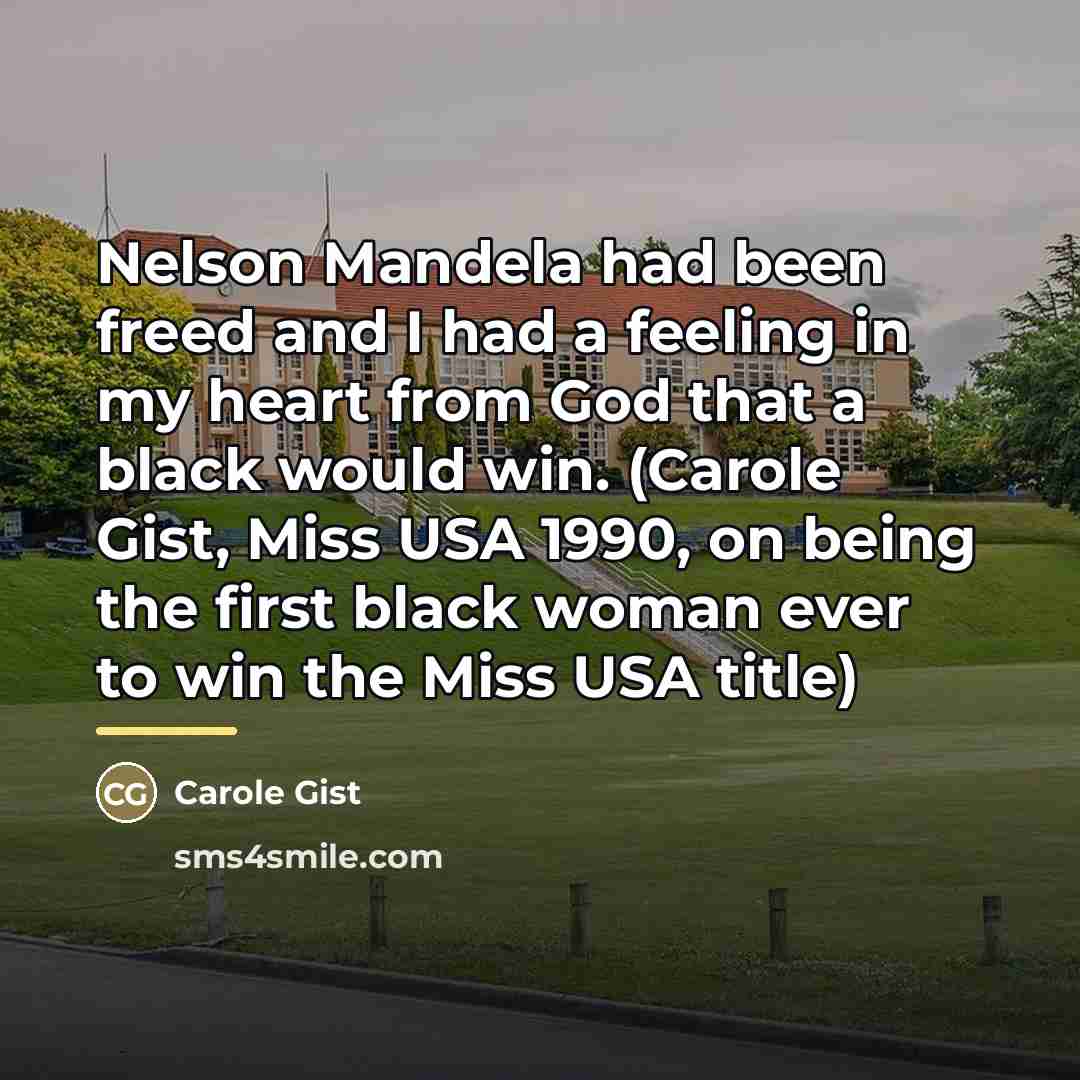 Nelson Mandela had been freed and I had a feeling in my heart from God that a black would win. (Carole Gist, Miss USA 1990, on being the first black woman ever to win the Miss USA title)

CG Carole Gist

sms4smile.com